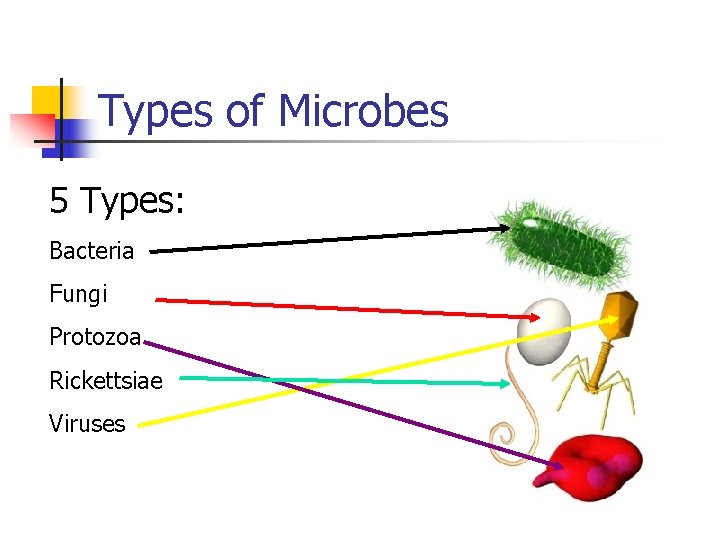 Types of Microbes

5 Types:

Bacteria

Fungi

Protozoa

Rickettsiae

Viruses